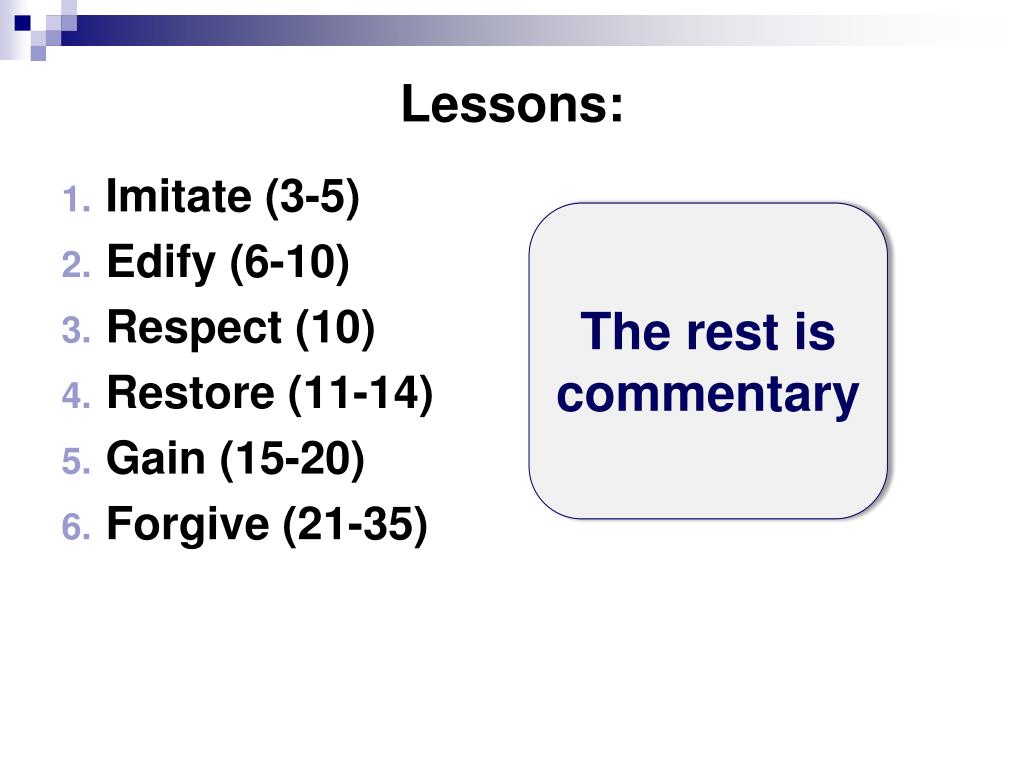 Lessons:

1. Imitate (3-5)
2. Edify (6-10)
3. Respect (10)
4. Restore (11-14)
5. Gain (15-20)
6. Forgive (21-35)

The rest is commentary